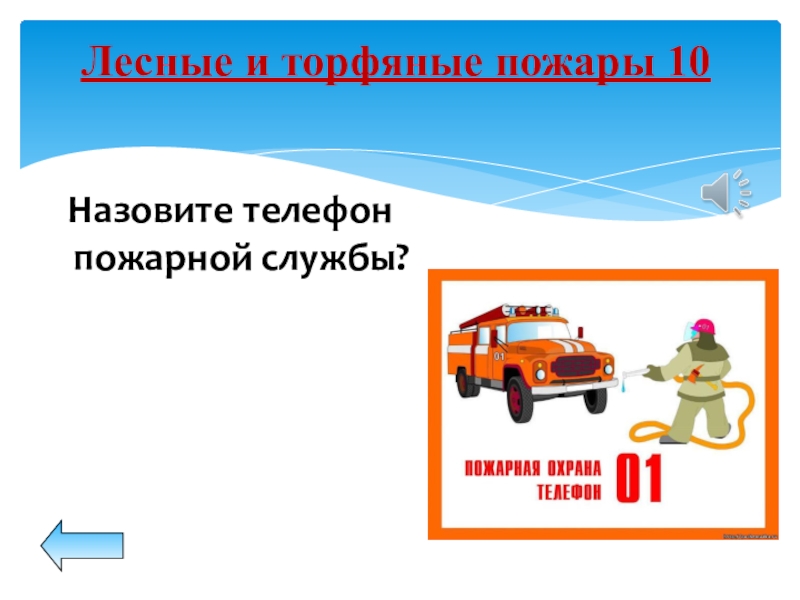 Лесные и торфяные пожары 10

Назовите телефон пожарной службы?

01

ПОЖАРНАЯ ОХРАНА ТЕЛЕФОН 01